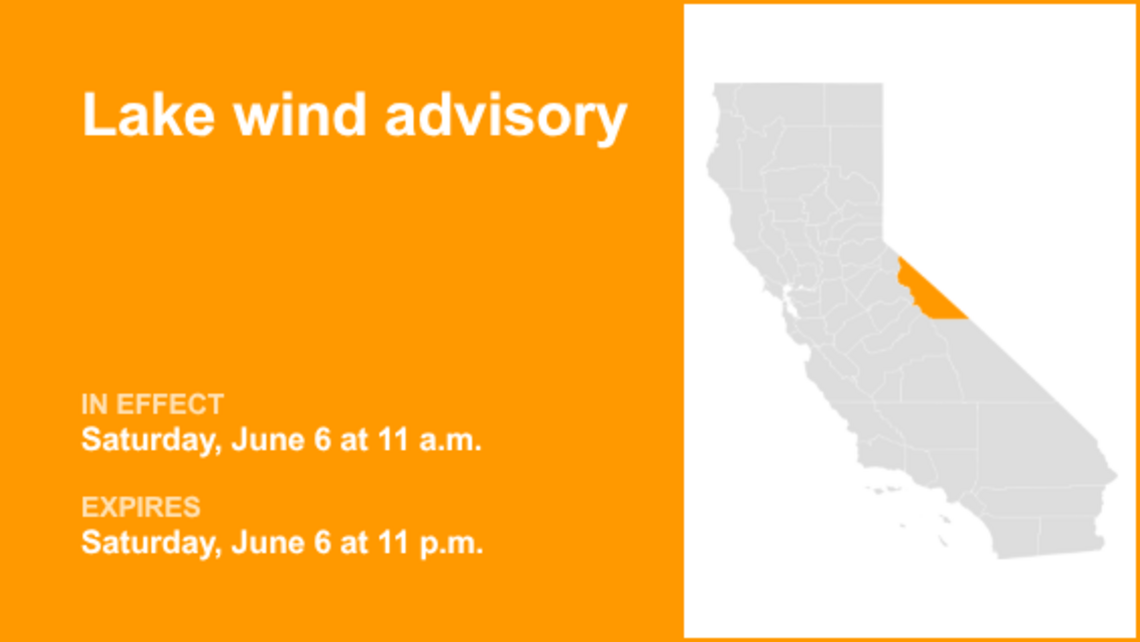 Lake wind advisory

IN EFFECT
Saturday, June 6 at 11 a.m.

EXPIRES
Saturday, June 6 at 11 p.m.